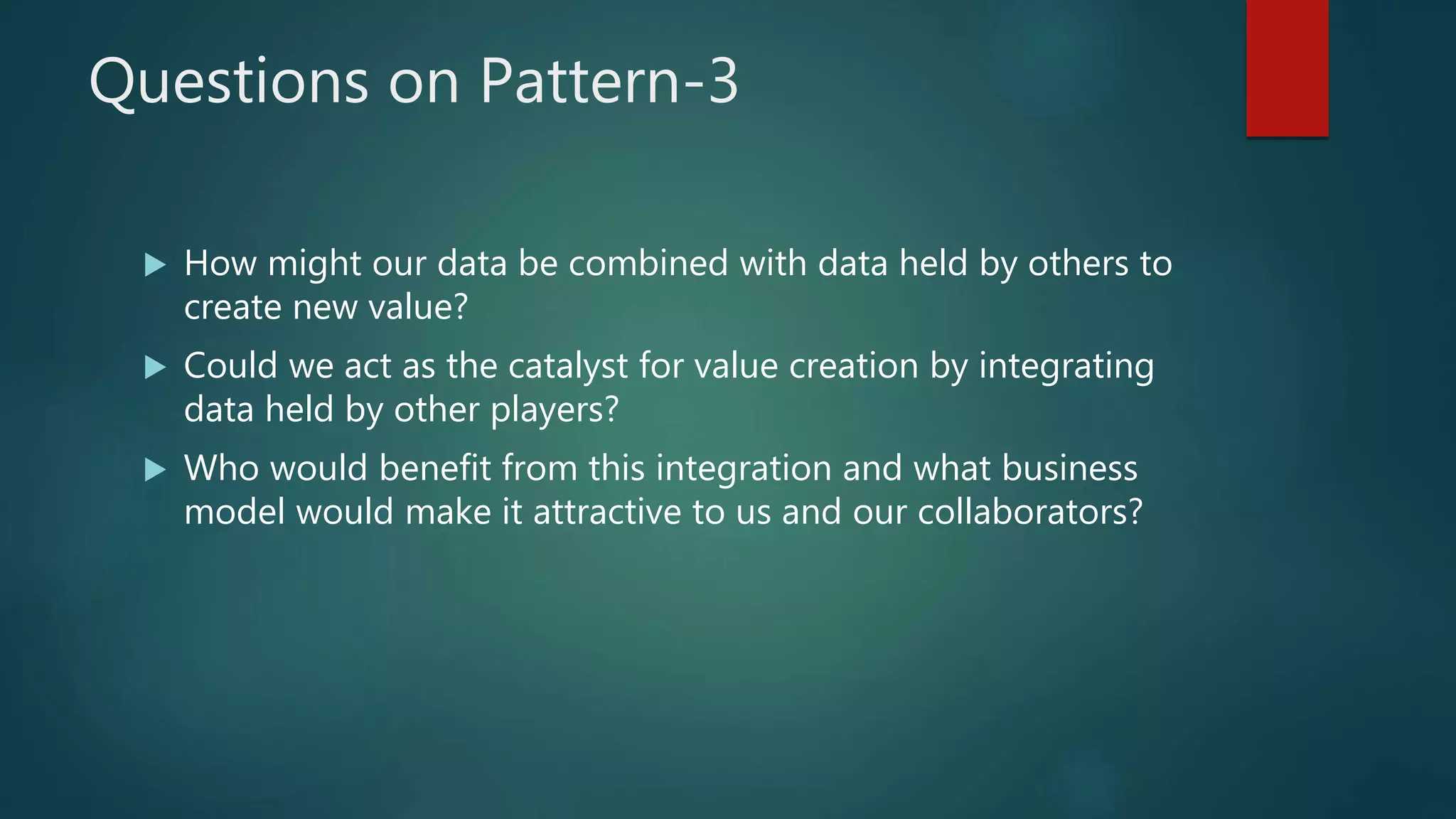 Questions on Pattern-3

▶ How might our data be combined with data held by others to create new value?

▶ Could we act as the catalyst for value creation by integrating data held by other players?

▶ Who would benefit from this integration and what business model would make it attractive to us and our collaborators?